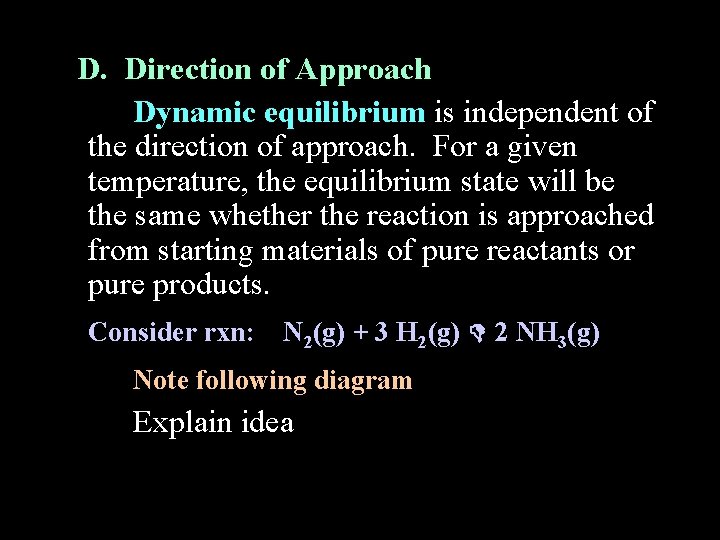 D. Direction of Approach

Dynamic equilibrium is independent of the direction of approach. For a given temperature, the equilibrium state will be the same whether the reaction is approached from starting materials of pure reactants or pure products.

Consider rxn: $N_2(g) + 3\ H_2(g) \rightleftharpoons 2\ NH_3(g)$

Note following diagram

Explain idea